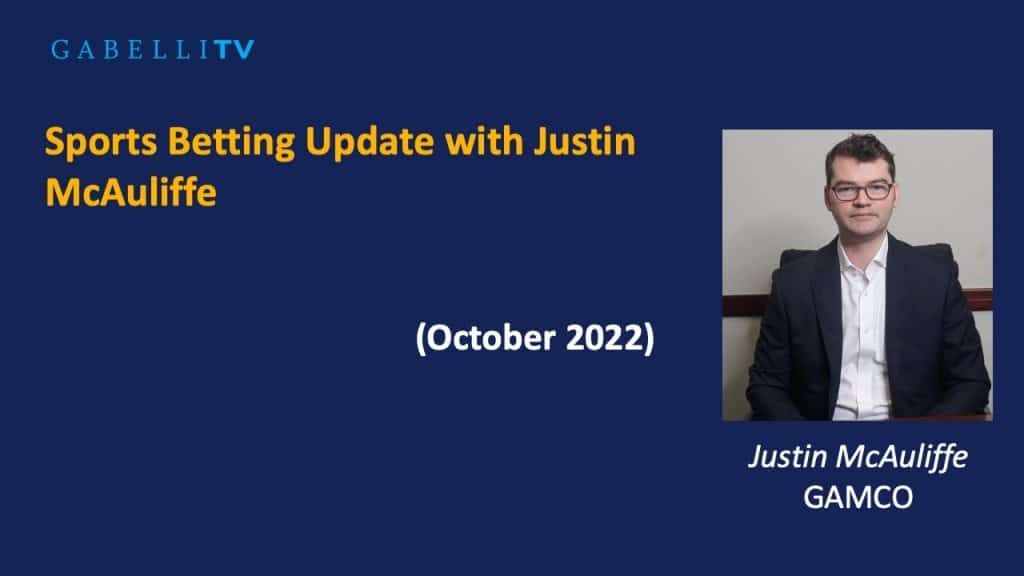 GABELLITV

Sports Betting Update with Justin McAuliffe

(October 2022)

Justin McAuliffe
GAMCO